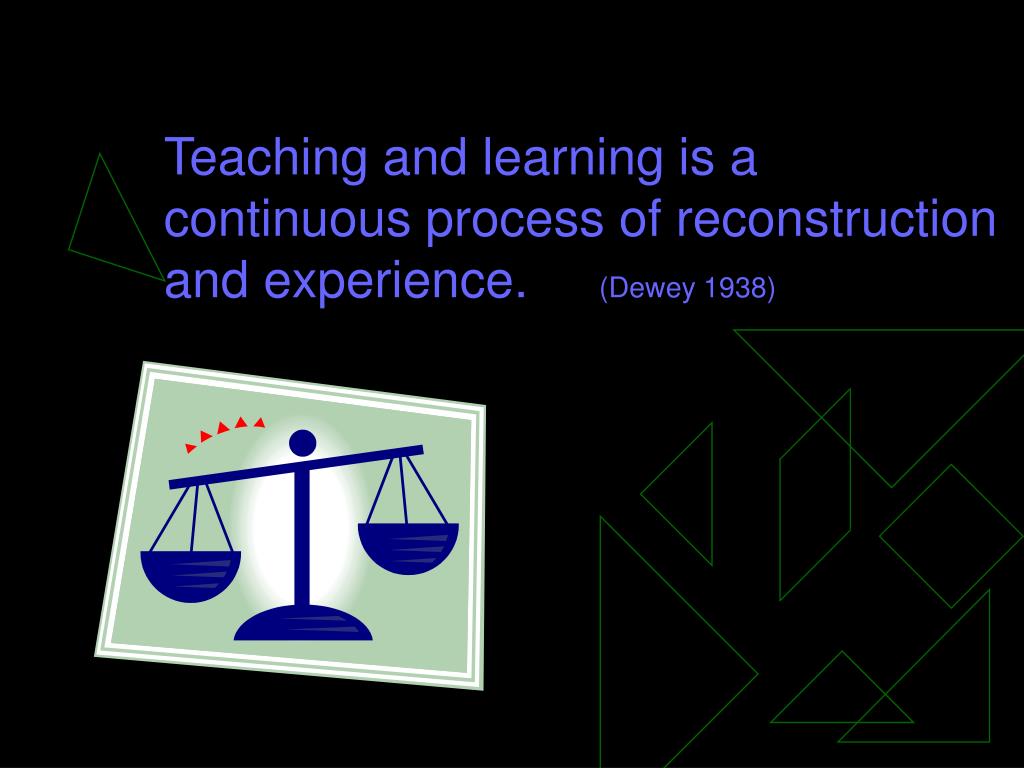 Teaching and learning is a continuous process of reconstruction and experience. (Dewey 1938)